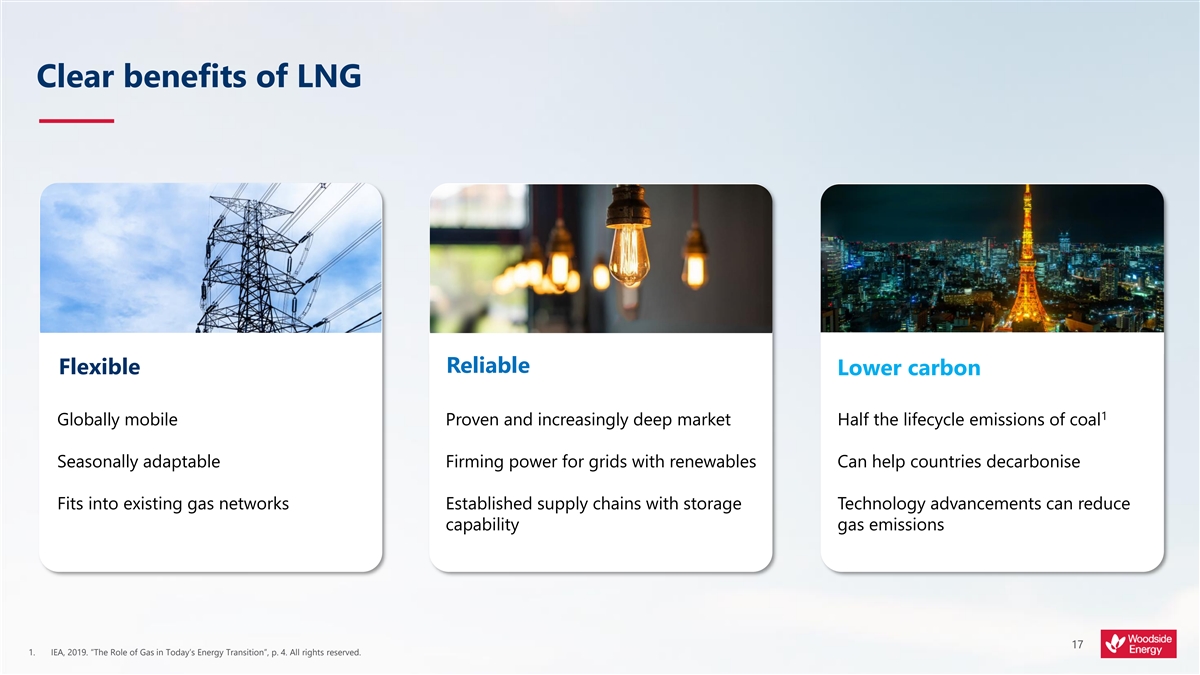 Clear benefits of LNG

Flexible

Globally mobile

Seasonally adaptable

Fits into existing gas networks

Reliable

Proven and increasingly deep market

Firming power for grids with renewables

Established supply chains with storage capability

Lower carbon

Half the lifecycle emissions of coal$^1$

Can help countries decarbonise

Technology advancements can reduce gas emissions

1. IEA, 2019. "The Role of Gas in Today's Energy Transition", p. 4. All rights reserved.

17

Woodside Energy